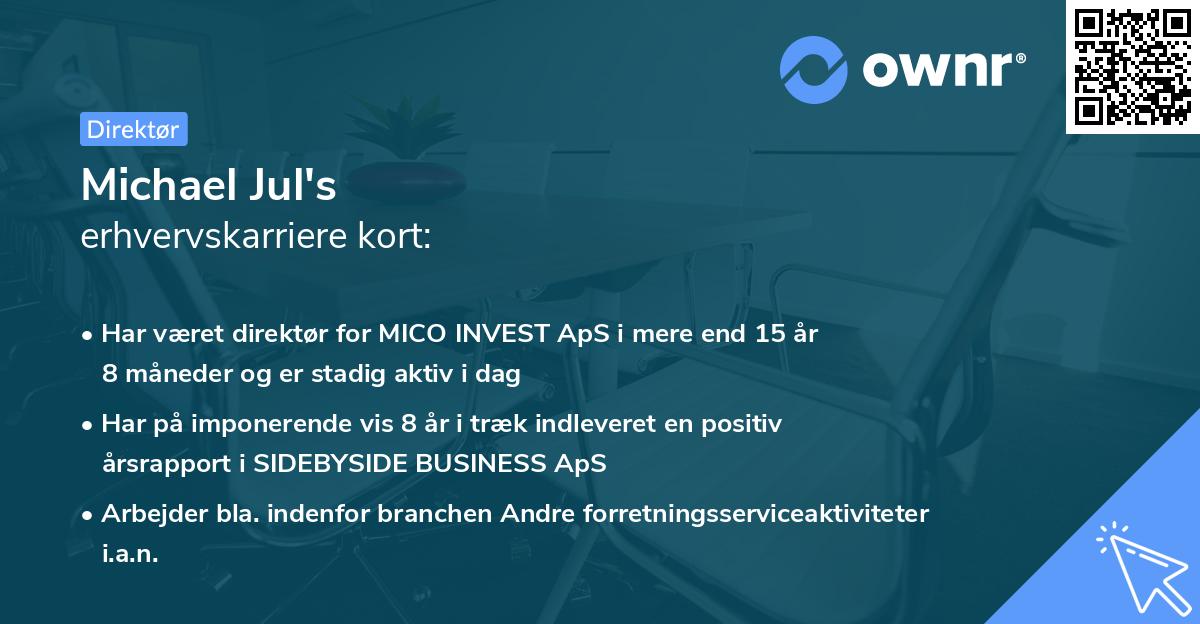 ownr®

Direktør

Michael Jul's
erhvervskarriere kort:

• Har været direktør for MICO INVEST ApS i mere end 15 år 8 måneder og er stadig aktiv i dag

• Har på imponerende vis 8 år i træk indleveret en positiv årsrapport i SIDEBYSIDE BUSINESS ApS

• Arbejder bla. indenfor branchen Andre forretningsserviceaktiviteter i.a.n.